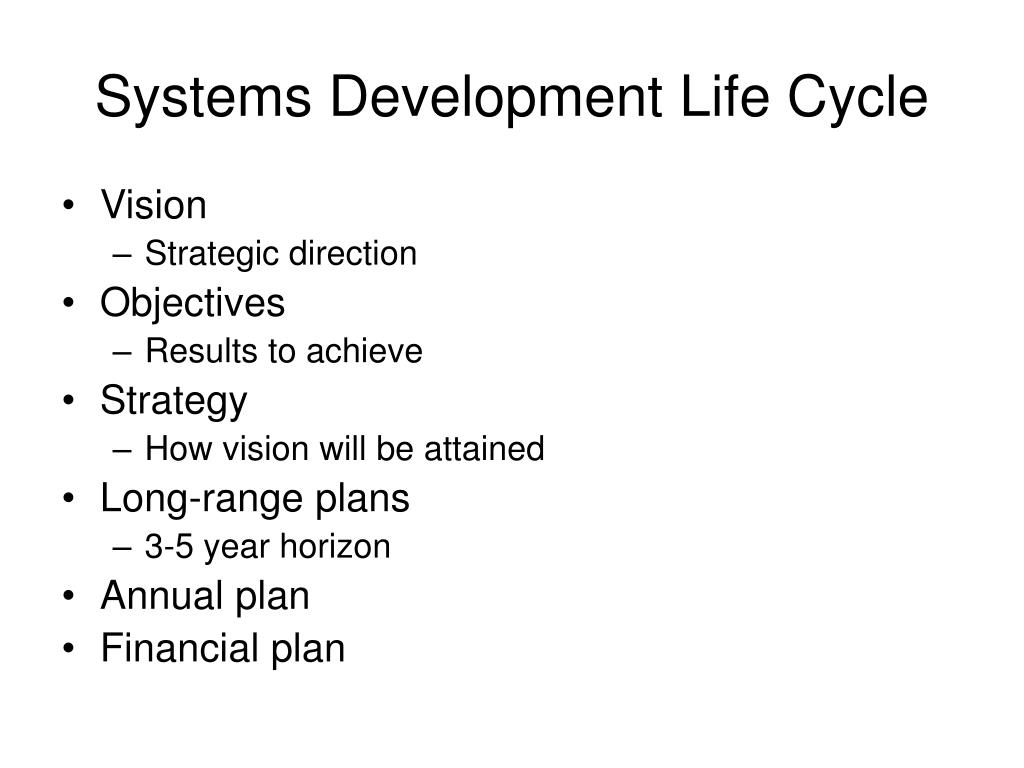 Systems Development Life Cycle

• Vision
  – Strategic direction
• Objectives
  – Results to achieve
• Strategy
  – How vision will be attained
• Long-range plans
  – 3-5 year horizon
• Annual plan
• Financial plan